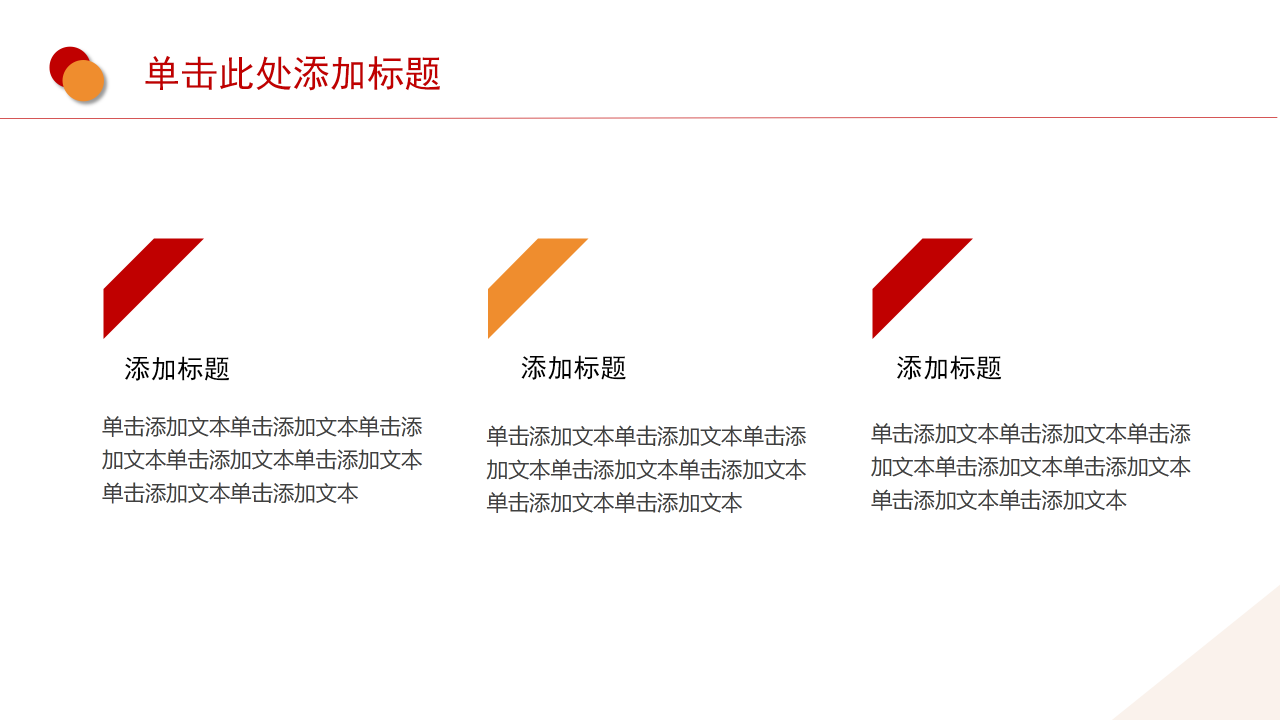 单击此处添加标题

添加标题

单击添加文本单击添加文本单击添加文本单击添加文本单击添加文本单击添加文本单击添加文本

添加标题

单击添加文本单击添加文本单击添加文本单击添加文本单击添加文本单击添加文本单击添加文本

添加标题

单击添加文本单击添加文本单击添加文本单击添加文本单击添加文本单击添加文本单击添加文本